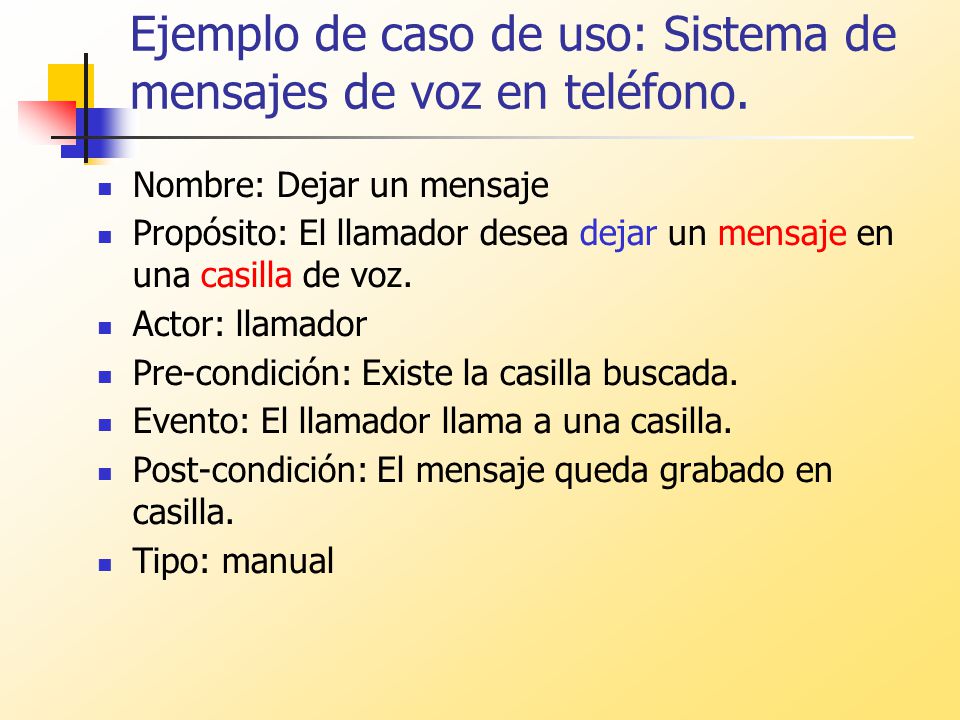 Ejemplo de caso de uso: Sistema de mensajes de voz en teléfono.

- Nombre: Dejar un mensaje
- Propósito: El llamador desea dejar un mensaje en una casilla de voz.
- Actor: llamador
- Pre-condición: Existe la casilla buscada.
- Evento: El llamador llama a una casilla.
- Post-condición: El mensaje queda grabado en casilla.
- Tipo: manual